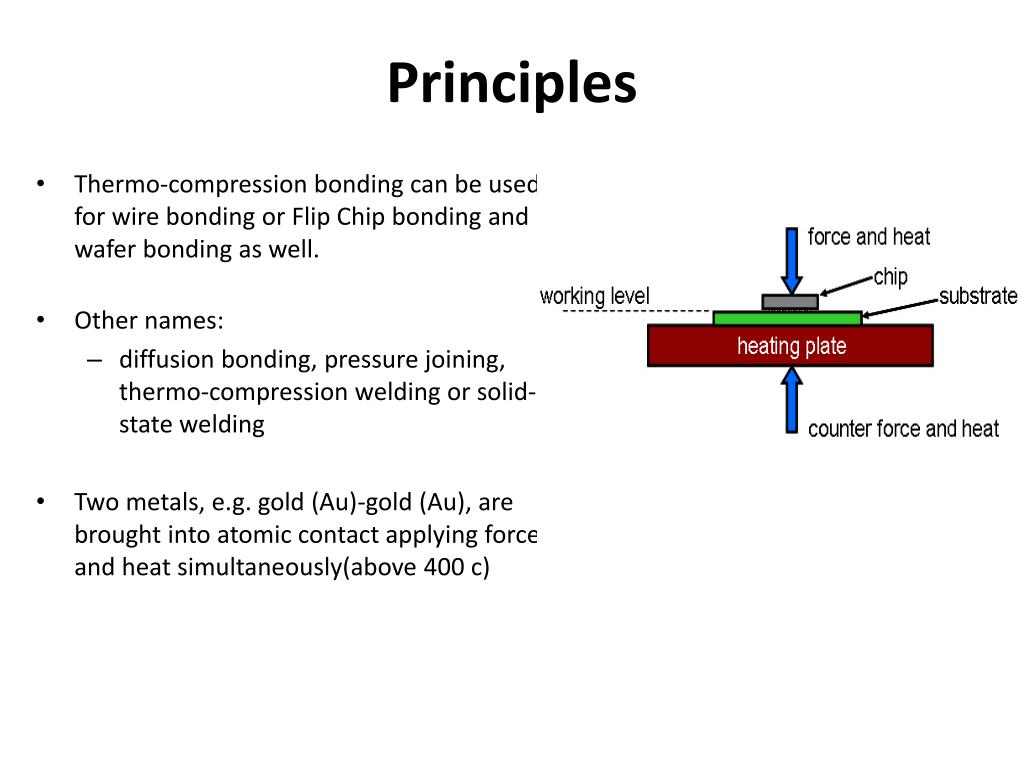 Principles

• Thermo-compression bonding can be used for wire bonding or Flip Chip bonding and wafer bonding as well.

• Other names:
– diffusion bonding, pressure joining, thermo-compression welding or solid-state welding

• Two metals, e.g. gold (Au)-gold (Au), are brought into atomic contact applying force and heat simultaneously(above 400 c)

force and heat
chip
working level
substrate
heating plate
counter force and heat